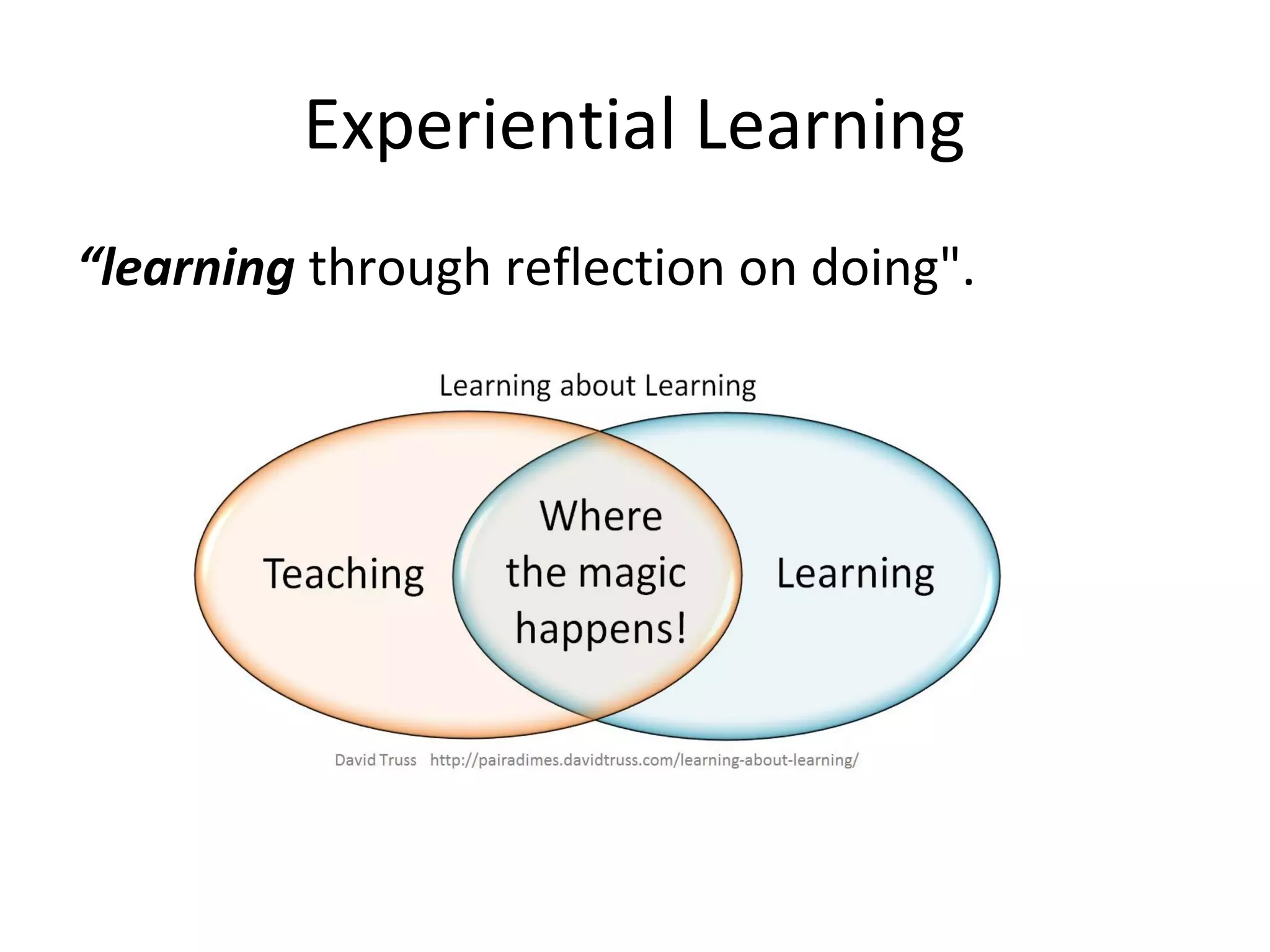 Experiential Learning

“learning through reflection on doing".

Learning about Learning

Teaching

Where the magic happens!

Learning

David Truss http://pairadimes.davidtruss.com/learning-about-learning/